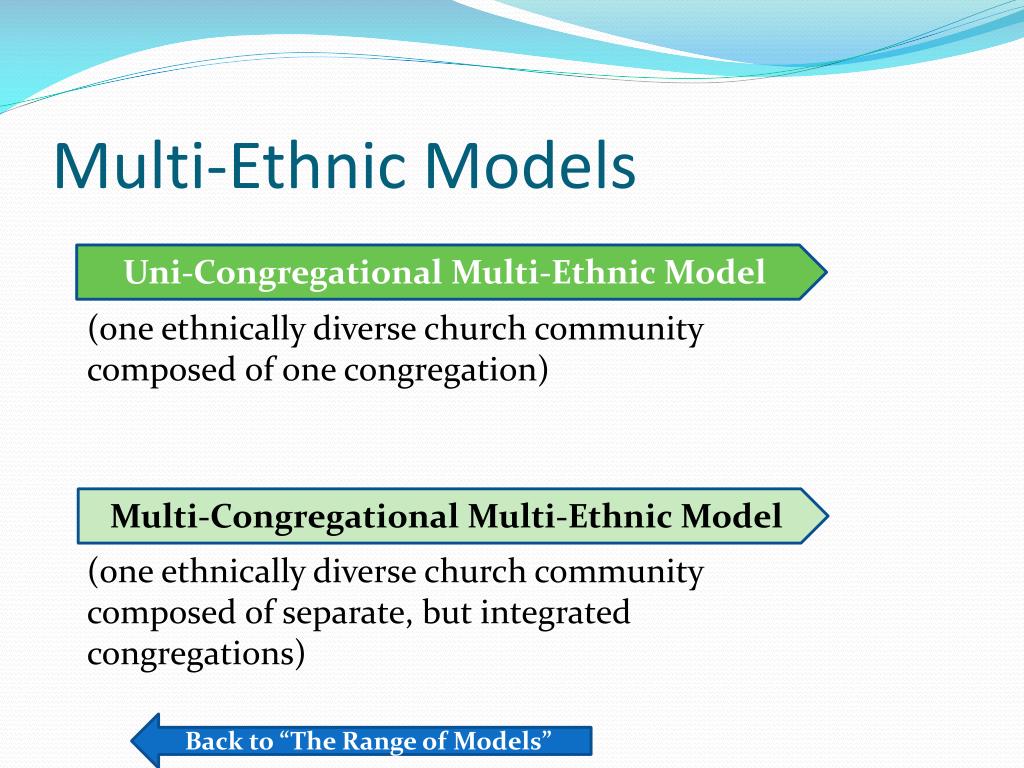 Multi-Ethnic Models

Uni-Congregational Multi-Ethnic Model

(one ethnically diverse church community composed of one congregation)

Multi-Congregational Multi-Ethnic Model

(one ethnically diverse church community composed of separate, but integrated congregations)

Back to “The Range of Models”